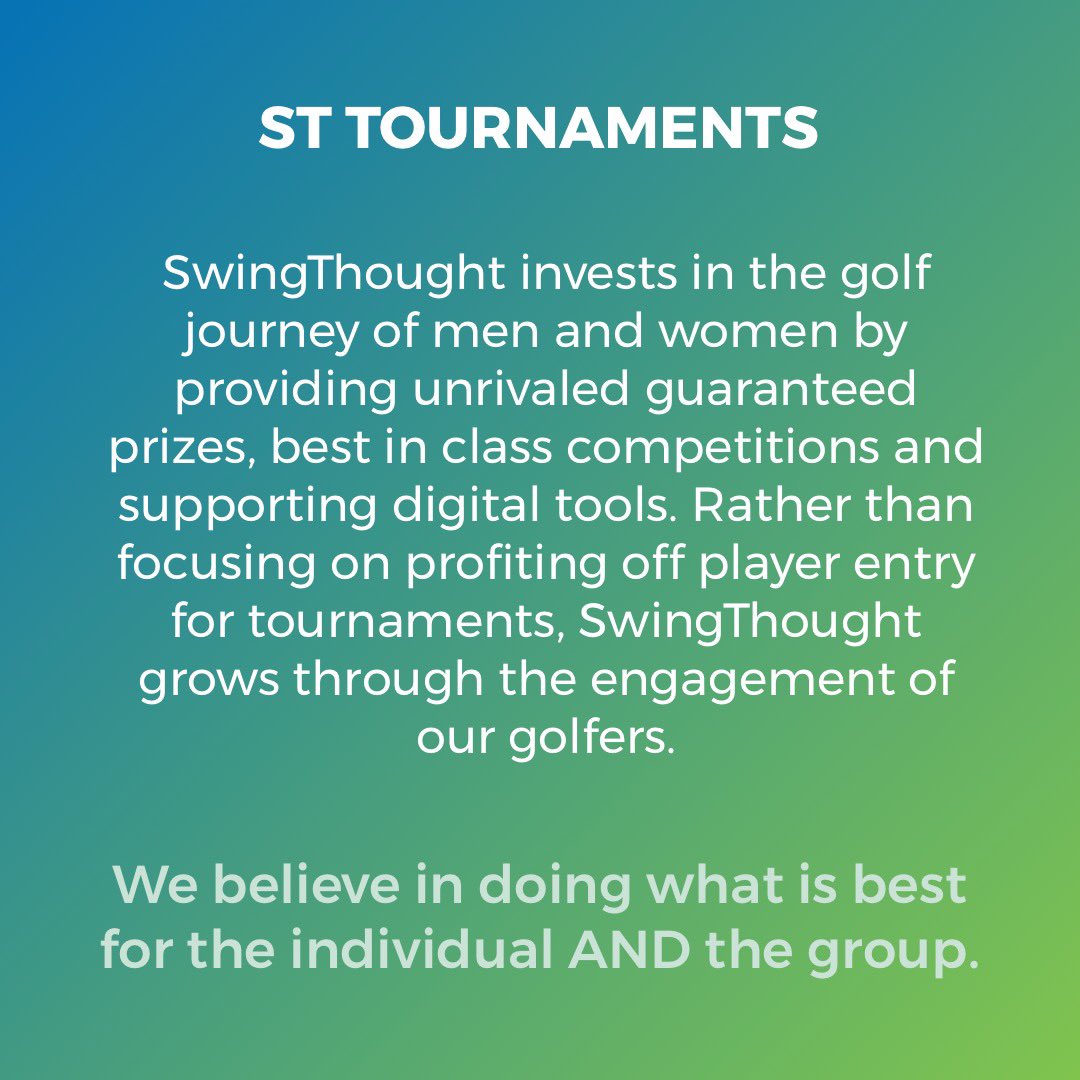 ST TOURNAMENTS

SwingThought invests in the golf journey of men and women by providing unrivaled guaranteed prizes, best in class competitions and supporting digital tools. Rather than focusing on profiting off player entry for tournaments, SwingThought grows through the engagement of our golfers.

We believe in doing what is best for the individual AND the group.